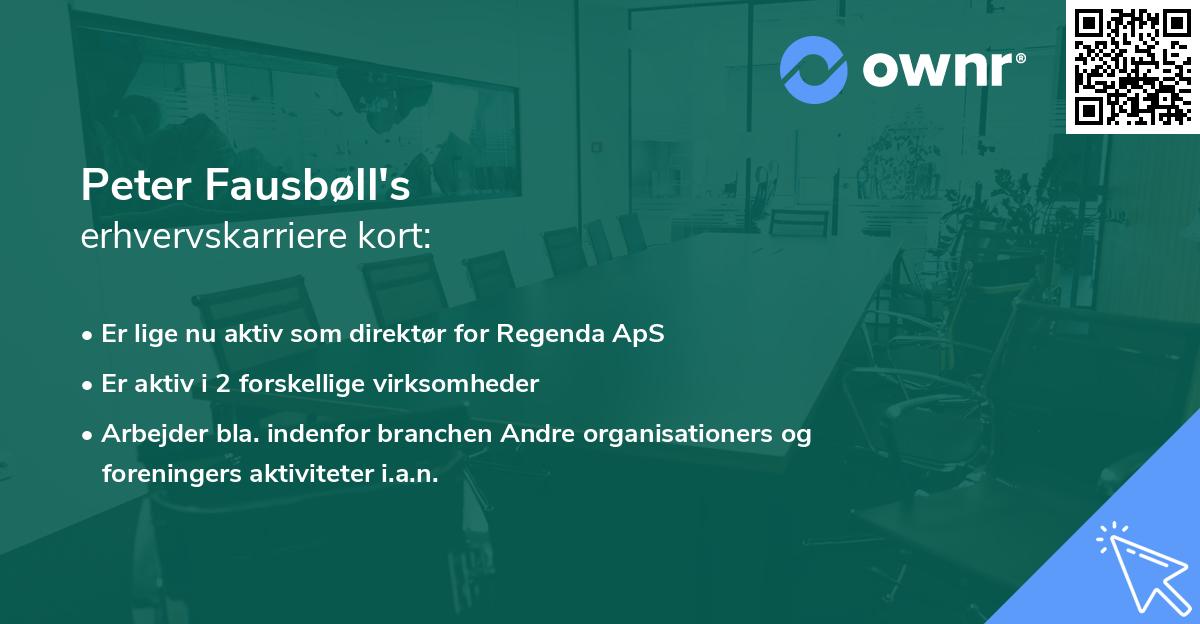 ownr®

Peter Fausbøll's
erhvervskarriere kort:

• Er lige nu aktiv som direktør for Regenda ApS
• Er aktiv i 2 forskellige virksomheder
• Arbejder bla. indenfor branchen Andre organisationers og foreningers aktiviteter i.a.n.